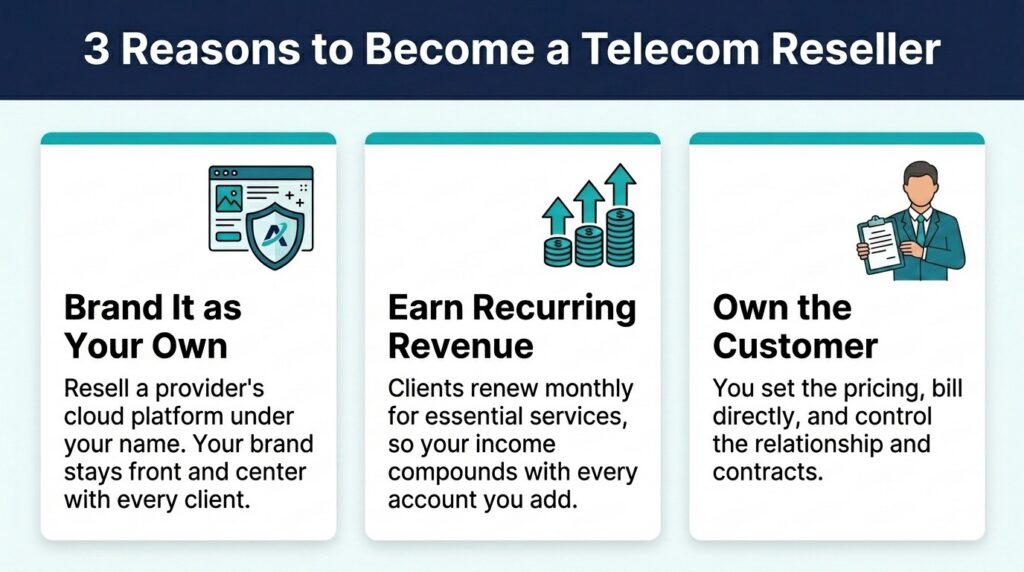 3 Reasons to Become a Telecom Reseller

Brand It as Your Own

Resell a provider's cloud platform under your name. Your brand stays front and center with every client.

Earn Recurring Revenue

Clients renew monthly for essential services, so your income compounds with every account you add.

Own the Customer

You set the pricing, bill directly, and control the relationship and contracts.